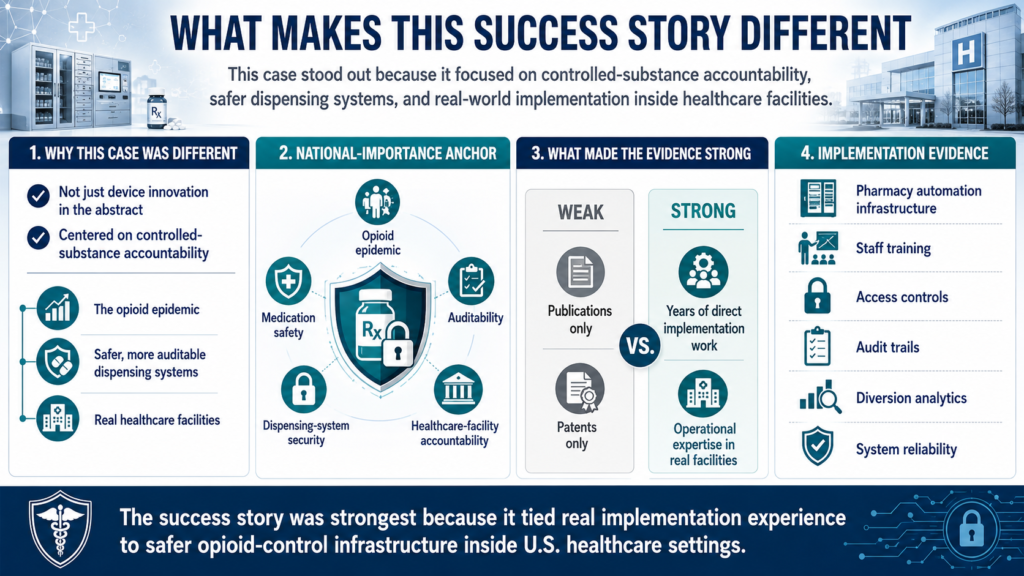 WHAT MAKES THIS SUCCESS STORY DIFFERENT

This case stood out because it focused on controlled-substance accountability, safer dispensing systems, and real-world implementation inside healthcare facilities.

Rx

H

1. WHY THIS CASE WAS DIFFERENT

Not just device innovation in the abstract

Centered on controlled-substance accountability

The opioid epidemic

Safer, more auditable dispensing systems

Real healthcare facilities

2. NATIONAL-IMPORTANCE ANCHOR

Opioid epidemic

Medication safety

Auditability

Rx

Dispensing-system security

Healthcare-facility accountability

3. WHAT MADE THE EVIDENCE STRONG

WEAK

Publications only

Patents only

VS.

STRONG

Years of direct implementation work

Operational expertise in real facilities

4. IMPLEMENTATION EVIDENCE

Pharmacy automation infrastructure

Staff training

Access controls

Audit trails

Diversion analytics

System reliability

The success story was strongest because it tied real implementation experience to safer opioid-control infrastructure inside U.S. healthcare settings.